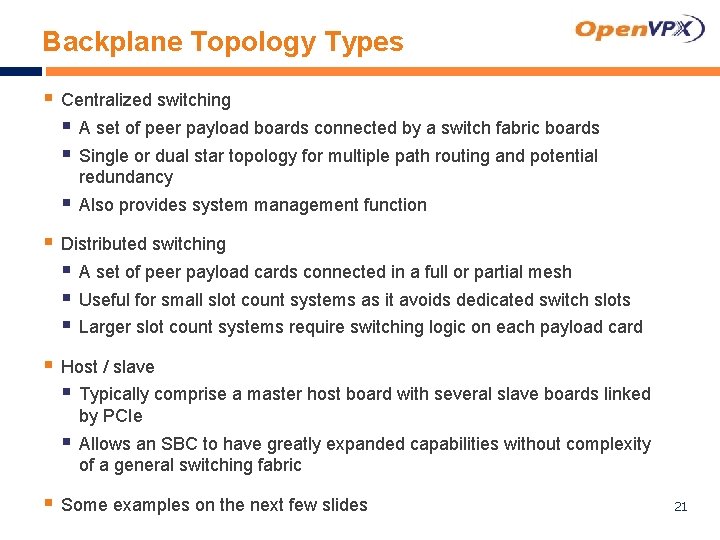 Backplane Topology Types

OpenVPX

- Centralized switching
  - A set of peer payload boards connected by a switch fabric boards
  - Single or dual star topology for multiple path routing and potential redundancy
  - Also provides system management function
- Distributed switching
  - A set of peer payload cards connected in a full or partial mesh
  - Useful for small slot count systems as it avoids dedicated switch slots
  - Larger slot count systems require switching logic on each payload card
- Host / slave
  - Typically comprise a master host board with several slave boards linked by PCIe
  - Allows an SBC to have greatly expanded capabilities without complexity of a general switching fabric
- Some examples on the next few slides

21